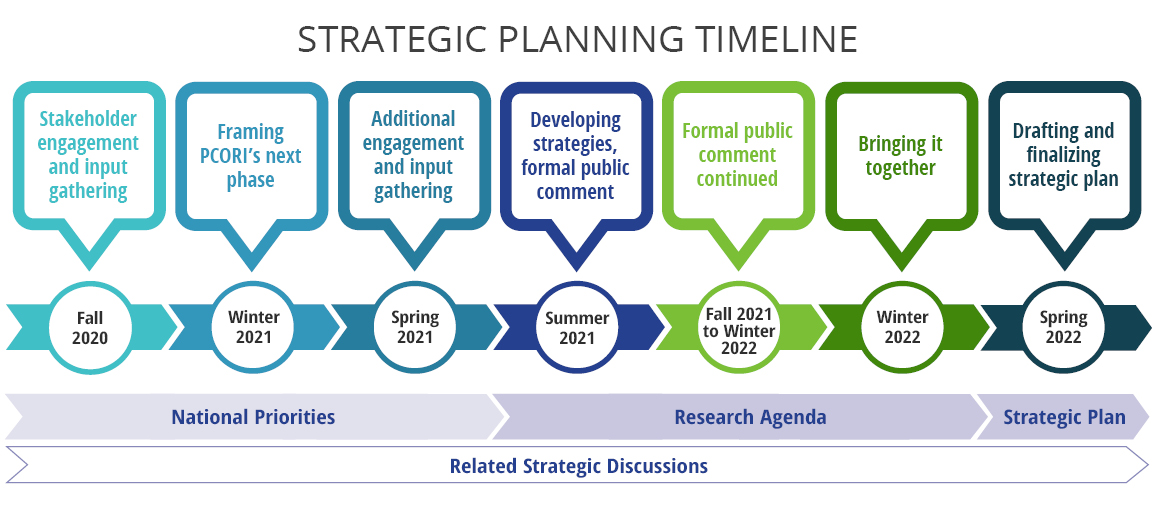 STRATEGIC PLANNING TIMELINE

Stakeholder engagement and input gathering

Framing PCORI's next phase

Additional engagement and input gathering

Developing strategies, formal public comment

Formal public comment continued

Bringing it together

Drafting and finalizing strategic plan

Fall 2020

Winter 2021

Spring 2021

Summer 2021

Fall 2021 to Winter 2022

Winter 2022

Spring 2022

National Priorities

Research Agenda

Strategic Plan

Related Strategic Discussions